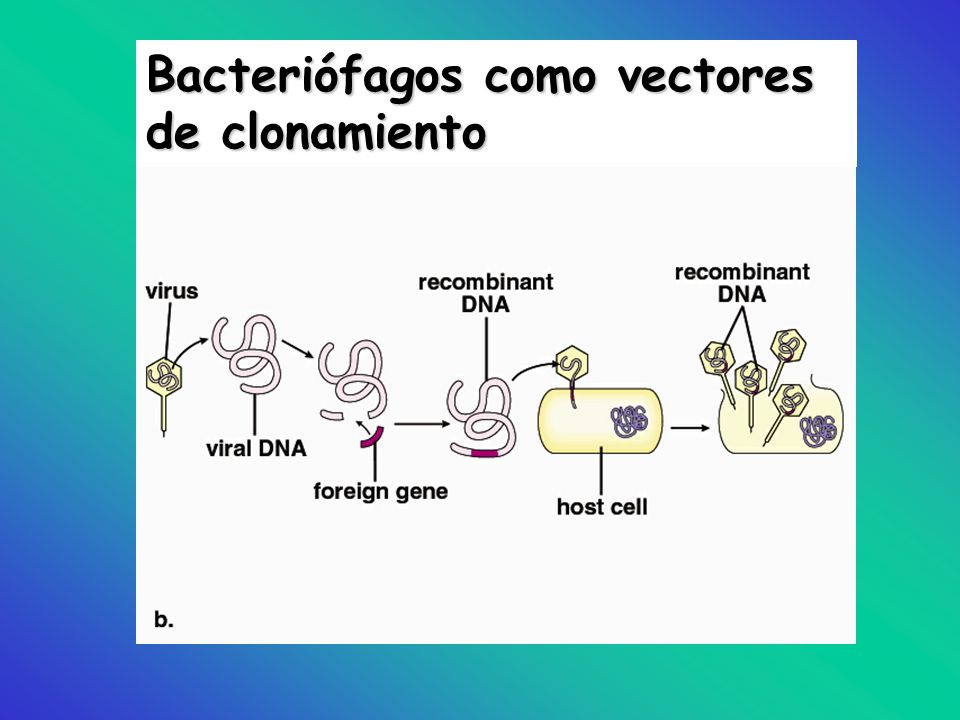 Bacteriófagos como vectores de clonamiento

virus

viral DNA

foreign gene

recombinant DNA

host cell

recombinant DNA

b.